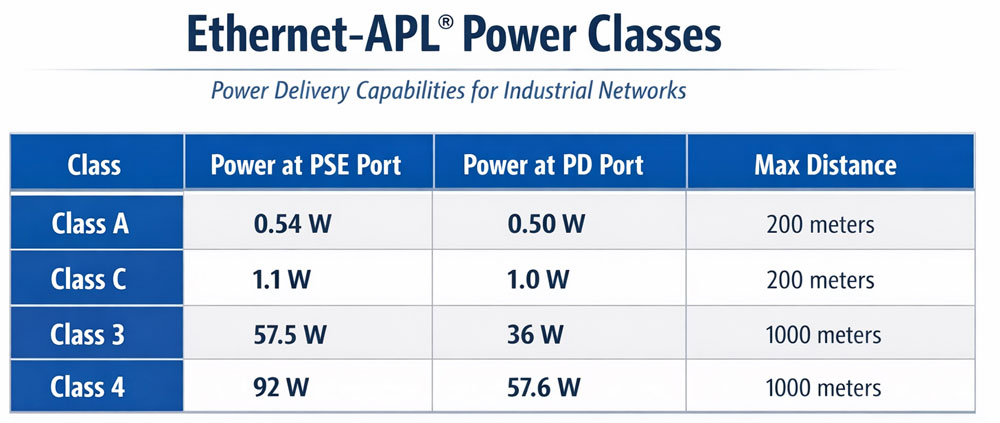 Ethernet-APL® Power Classes

Power Delivery Capabilities for Industrial Networks

| Class | Power at PSE Port | Power at PD Port | Max Distance |
|---|---|---|---|
| Class A | 0.54 W | 0.50 W | 200 meters |
| Class C | 1.1 W | 1.0 W | 200 meters |
| Class 3 | 57.5 W | 36 W | 1000 meters |
| Class 4 | 92 W | 57.6 W | 1000 meters |